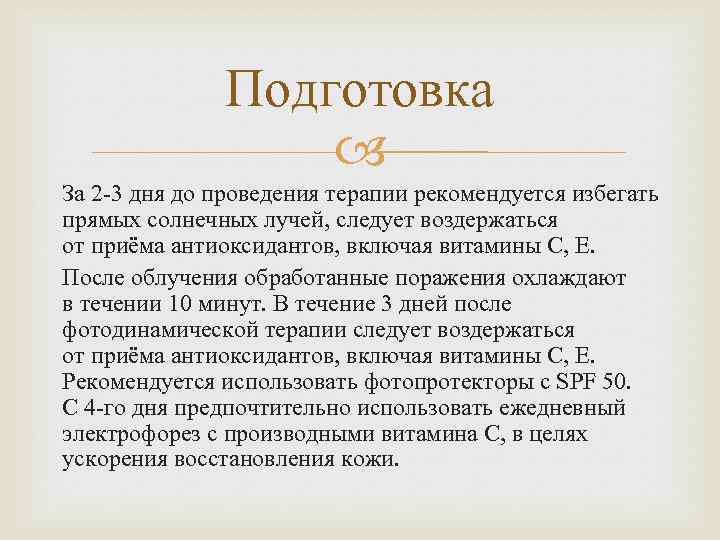 Подготовка

За 2-3 дня до проведения терапии рекомендуется избегать прямых солнечных лучей, следует воздержаться от приёма антиоксидантов, включая витамины С, Е.

После облучения обработанные поражения охлаждают в течении 10 минут. В течение 3 дней после фотодинамической терапии следует воздержаться от приёма антиоксидантов, включая витамины С, Е. Рекомендуется использовать фотопротекторы с SPF 50. С 4-го дня предпочтительно использовать ежедневный электрофорез с производными витамина С, в целях ускорения восстановления кожи.